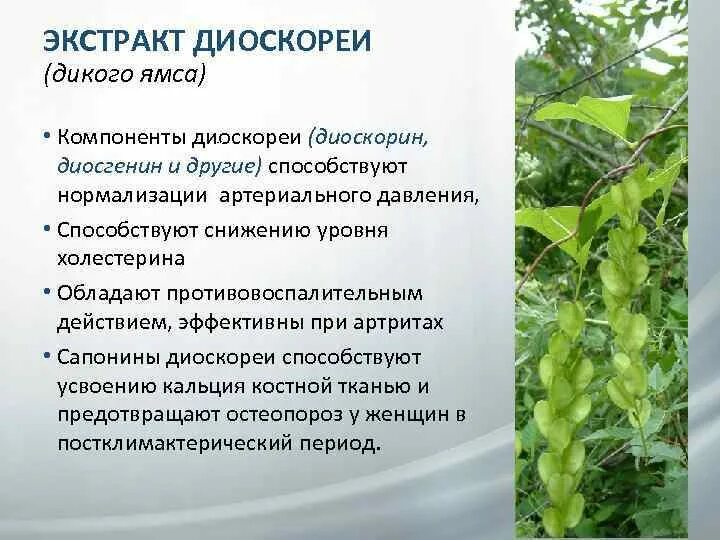 ЭКСТРАКТ ДИОСКОРЕИ
(дикого ямса)

• Компоненты диоскореи (диоскорин, диосгенин и другие) способствуют нормализации артериального давления,

• Способствуют снижению уровня холестерина

• Обладают противовоспалительным действием, эффективны при артритах

• Сапонины диоскореи способствуют усвоению кальция костной тканью и предотвращают остеопороз у женщин в постклимактерический период.